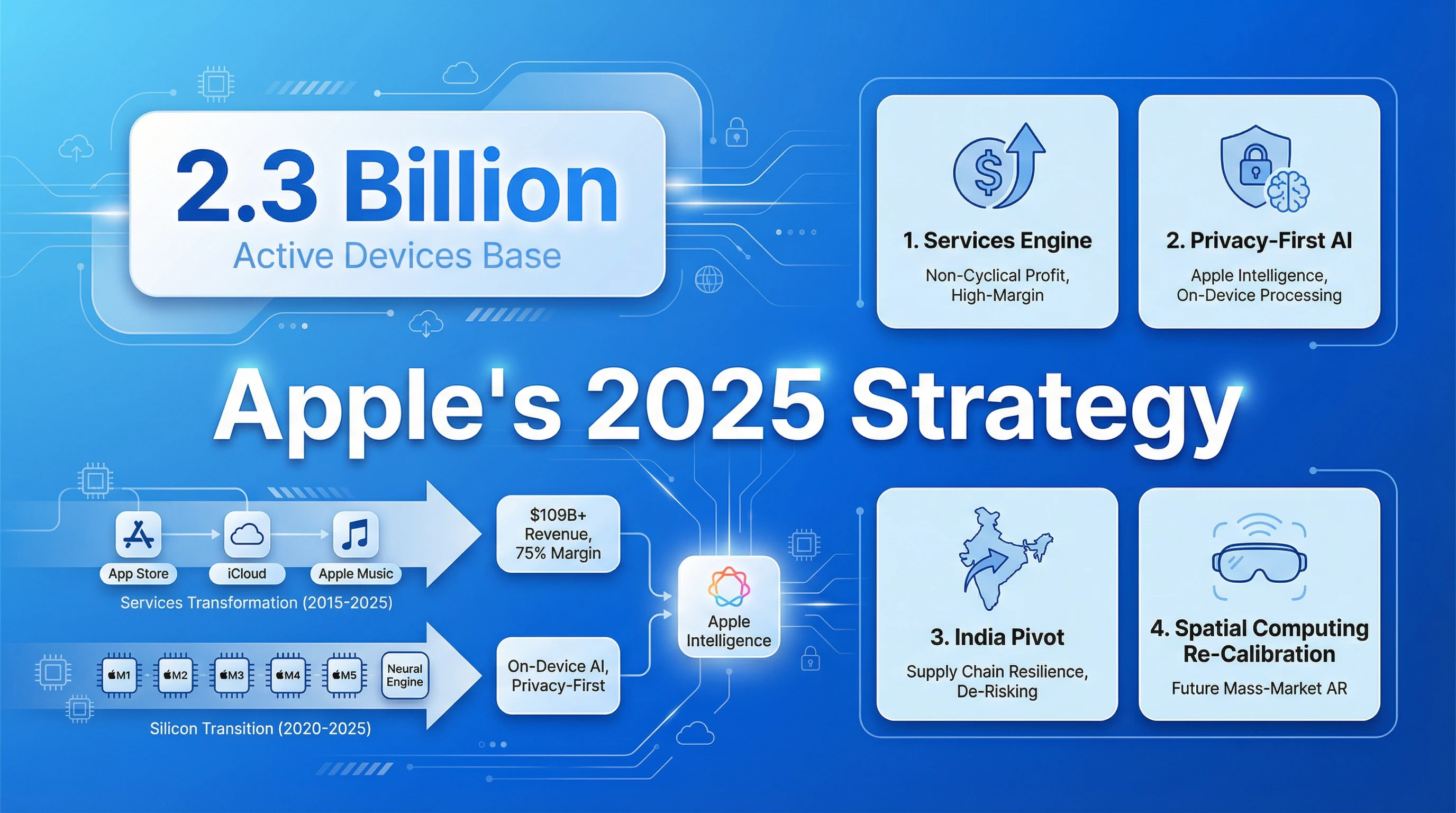 2.3 Billion
Active Devices Base

1. Services Engine
Non-Cyclical Profit, High-Margin

2. Privacy-First AI
Apple Intelligence, On-Device Processing

Apple's 2025 Strategy

App Store
iCloud
Apple Music
Services Transformation (2015-2025)

$109B+ Revenue, 75% Margin

M1
M2
M3
M4
M5
Neural Engine
Silicon Transition (2020-2025)

On-Device AI, Privacy-First

Apple Intelligence

3. India Pivot
Supply Chain Resilience, De-Risking

4. Spatial Computing Re-Calibration
Future Mass-Market AR